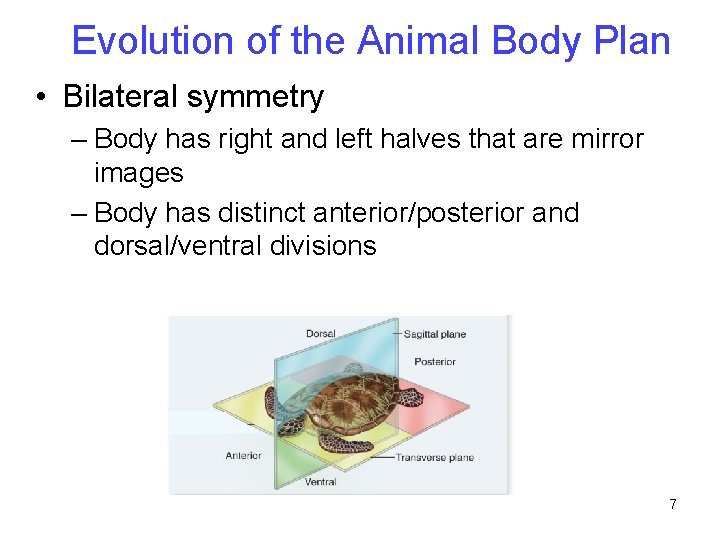 Evolution of the Animal Body Plan

• Bilateral symmetry

– Body has right and left halves that are mirror images

– Body has distinct anterior/posterior and dorsal/ventral divisions

Dorsal
Sagittal plane
Posterior
Anterior
Transverse plane
Ventral

7